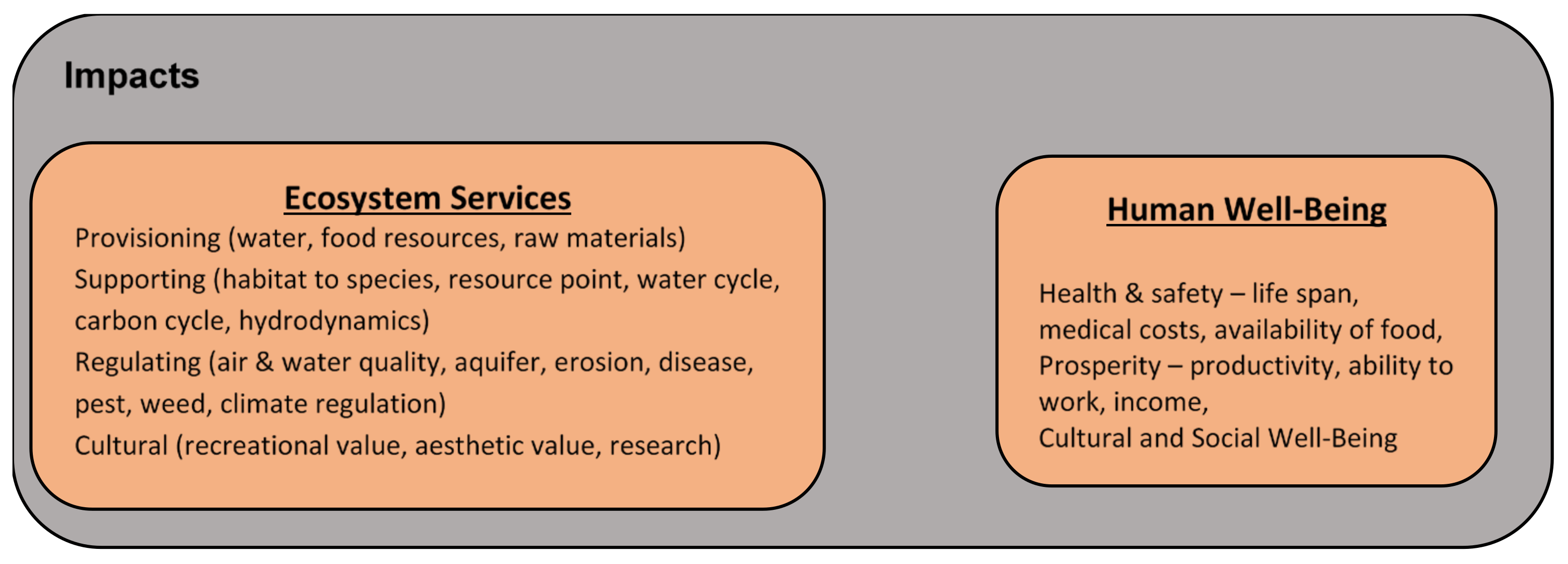 Impacts

Ecosystem Services
Provisioning (water, food resources, raw materials)
Supporting (habitat to species, resource point, water cycle, carbon cycle, hydrodynamics)
Regulating (air & water quality, aquifer, erosion, disease, pest, weed, climate regulation)
Cultural (recreational value, aesthetic value, research)

Human Well-Being

Health & safety – life span, medical costs, availability of food,
Prosperity – productivity, ability to work, income,
Cultural and Social Well-Being